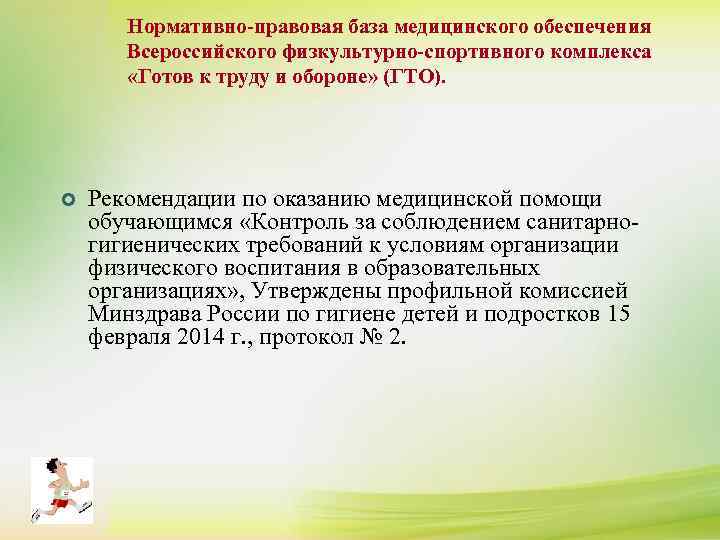 Нормативно-правовая база медицинского обеспечения Всероссийского физкультурно-спортивного комплекса «Готов к труду и обороне» (ГТО).

Рекомендации по оказанию медицинской помощи обучающимся «Контроль за соблюдением санитарно-гигиенических требований к условиям организации физического воспитания в образовательных организациях», Утверждены профильной комиссией Минздрава России по гигиене детей и подростков 15 февраля 2014 г., протокол № 2.